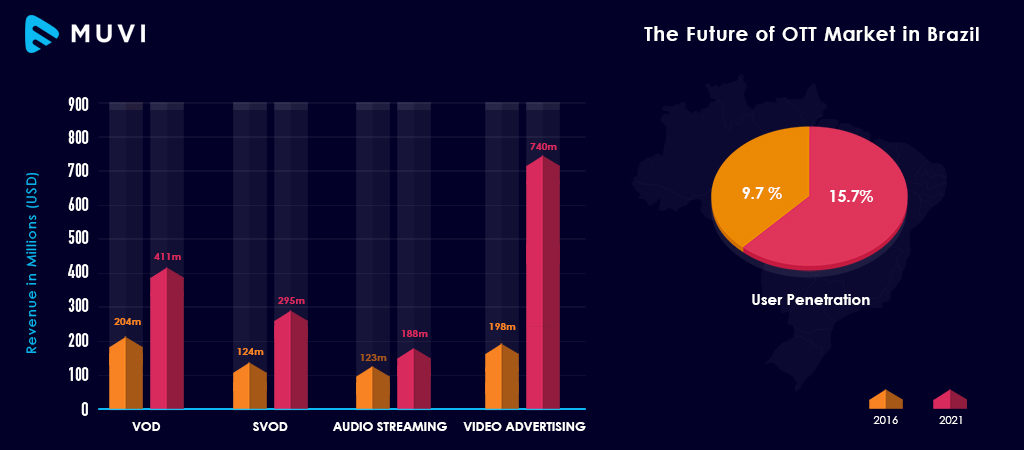 MUVI

The Future of OTT Market in Brazil

Revenue in Millions (USD)

900
800
700
600
500
400
300
200
100
0

204m
411m
124m
295m
123m
188m
198m
740m

VOD
SVOD
AUDIO STREAMING
VIDEO ADVERTISING

9.7 %
15.7%

User Penetration

2016
2021